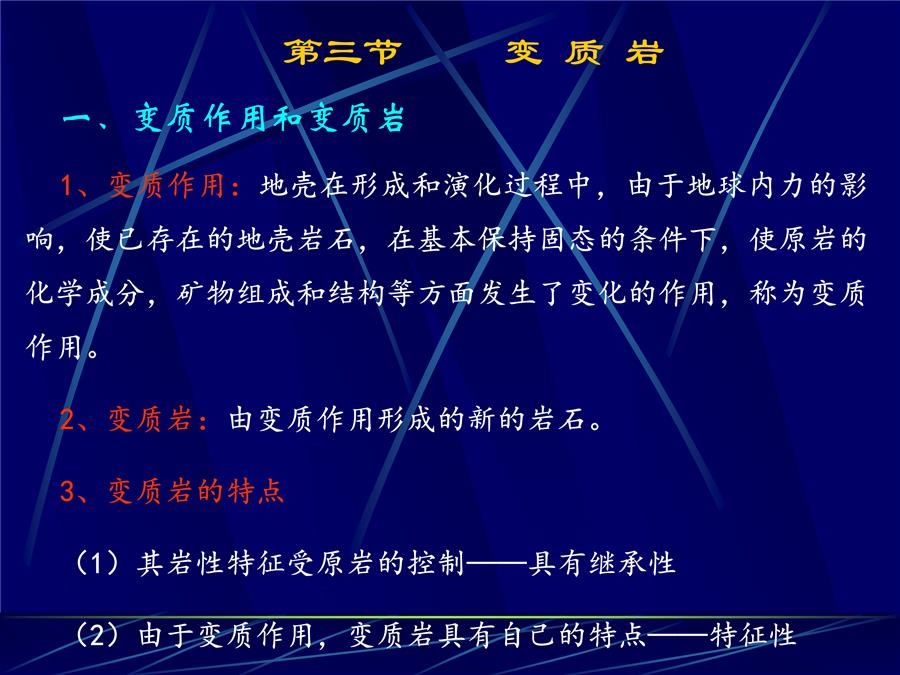 第三节　　变 质 岩

一、变质作用和变质岩

1、变质作用：地壳在形成和演化过程中，由于地球内力的影响，使已存在的地壳岩石，在基本保持固态的条件下，使原岩的化学成分，矿物组成和结构等方面发生了变化的作用，称为变质作用。

2、变质岩：由变质作用形成的新的岩石。

3、变质岩的特点

（1）其岩性特征受原岩的控制——具有继承性

（2）由于变质作用，变质岩具有自己的特点——特征性